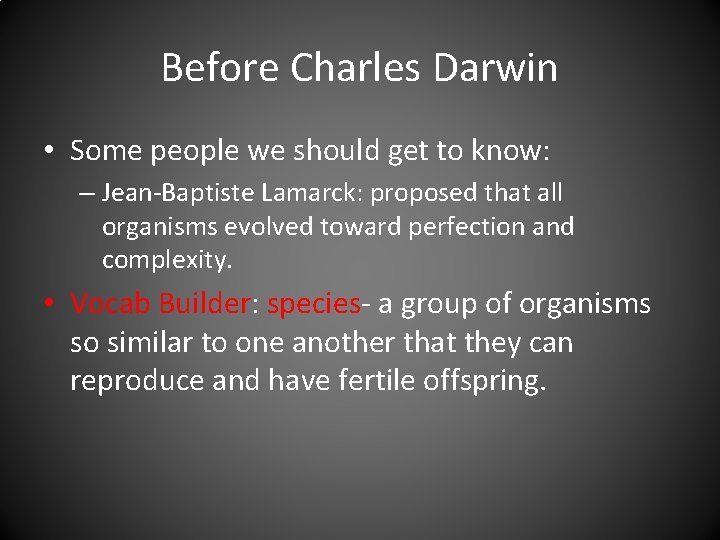 Before Charles Darwin

• Some people we should get to know:
– Jean-Baptiste Lamarck: proposed that all organisms evolved toward perfection and complexity.

• Vocab Builder: species- a group of organisms so similar to one another that they can reproduce and have fertile offspring.